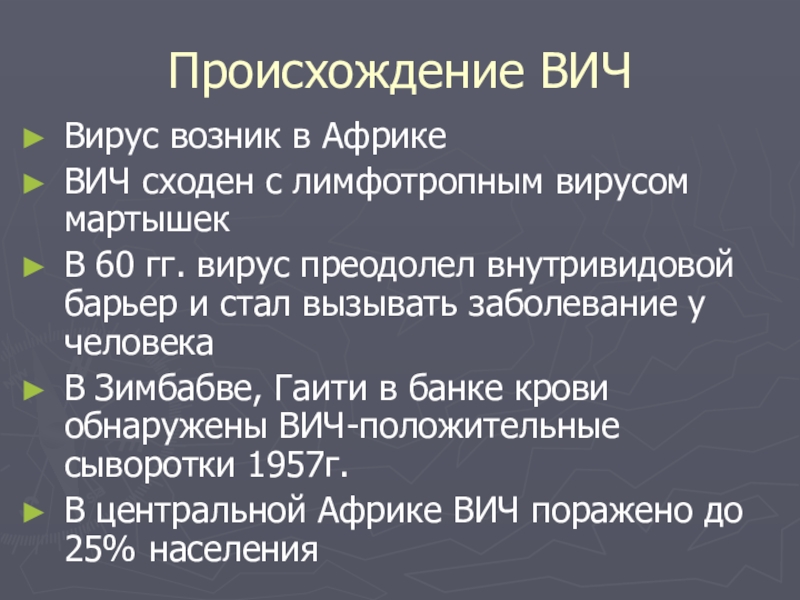 Происхождение ВИЧ

► Вирус возник в Африке
► ВИЧ сходен с лимфотропным вирусом мартышек
► В 60 гг. вирус преодолел внутривидовой барьер и стал вызывать заболевание у человека
► В Зимбабве, Гаити в банке крови обнаружены ВИЧ-положительные сыворотки 1957г.
► В центральной Африке ВИЧ поражено до 25% населения